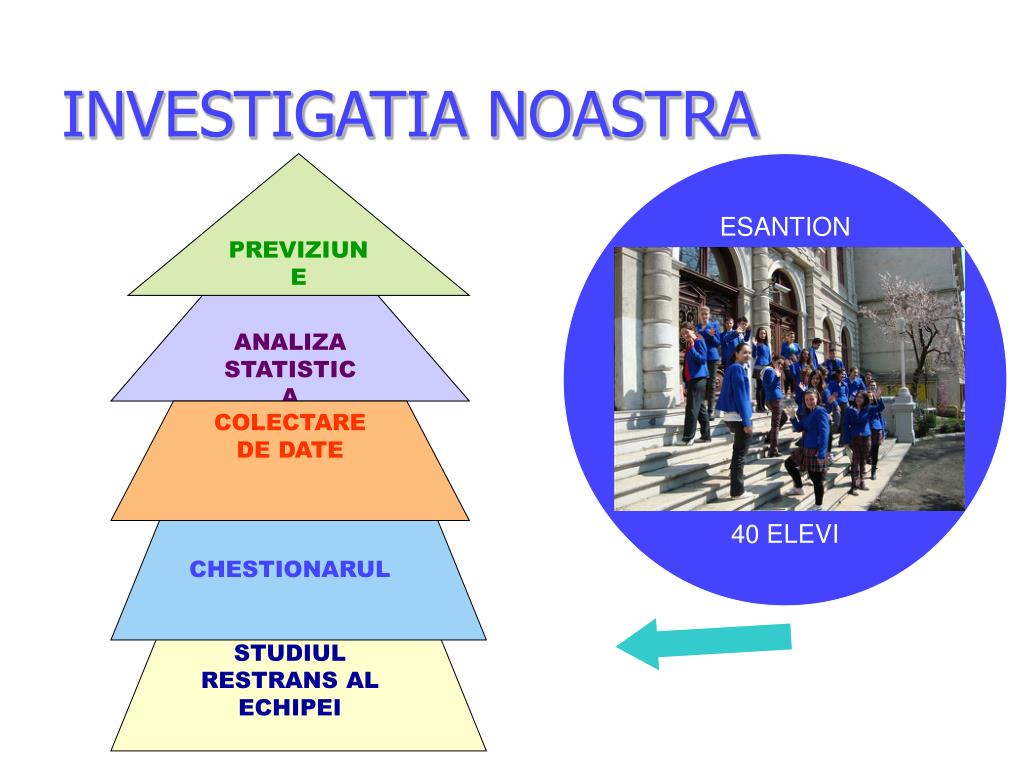 INVESTIGATIA NOASTRA

PREVIZIUNE

ANALIZA STATISTICA

COLECTARE DE DATE

CHESTIONARUL

STUDIUL RESTRANS AL ECHIPEI

ESANTION

40 ELEVI